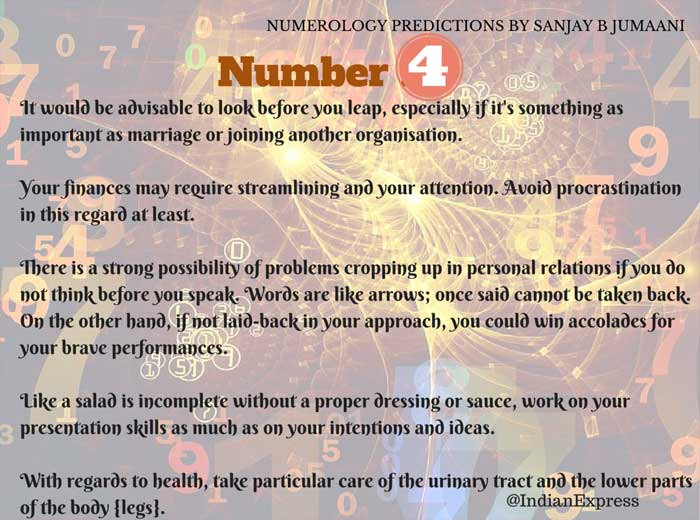 NUMEROLOGY PREDICTIONS BY SANJAY B JUMAANI

Number 4

It would be advisable to look before you leap, especially if it's something as important as marriage or joining another organisation.

Your finances may require streamlining and your attention. Avoid procrastination in this regard at least.

There is a strong possibility of problems cropping up in personal relations if you do not think before you speak. Words are like arrows; once said cannot be taken back. On the other hand, if not laid-back in your approach, you could win accolades for your brave performances.

Like a salad is incomplete without a proper dressing or sauce, work on your presentation skills as much as on your intentions and ideas.

With regards to health, take particular care of the urinary tract and the lower parts of the body {legs}.

@IndianExpress